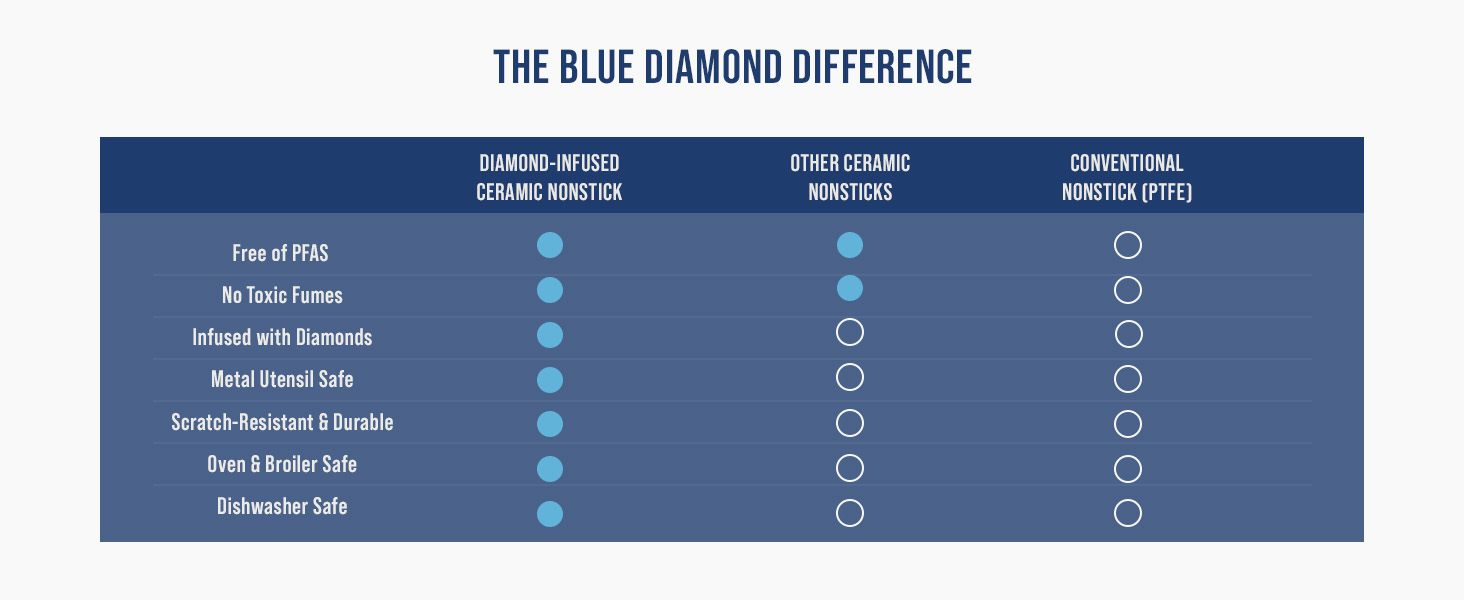 THE BLUE DIAMOND DIFFERENCE

| | DIAMOND-INFUSED CERAMIC NONSTICK | OTHER CERAMIC NONSTICKS | CONVENTIONAL NONSTICK (PTFE) |
|---|---|---|---|
| Free of PFAS | ● | ● | ○ |
| No Toxic Fumes | ● | ● | ○ |
| Infused with Diamonds | ● | ○ | ○ |
| Metal Utensil Safe | ● | ○ | ○ |
| Scratch-Resistant & Durable | ● | ○ | ○ |
| Oven & Broiler Safe | ● | ○ | ○ |
| Dishwasher Safe | ● | ○ | ○ |